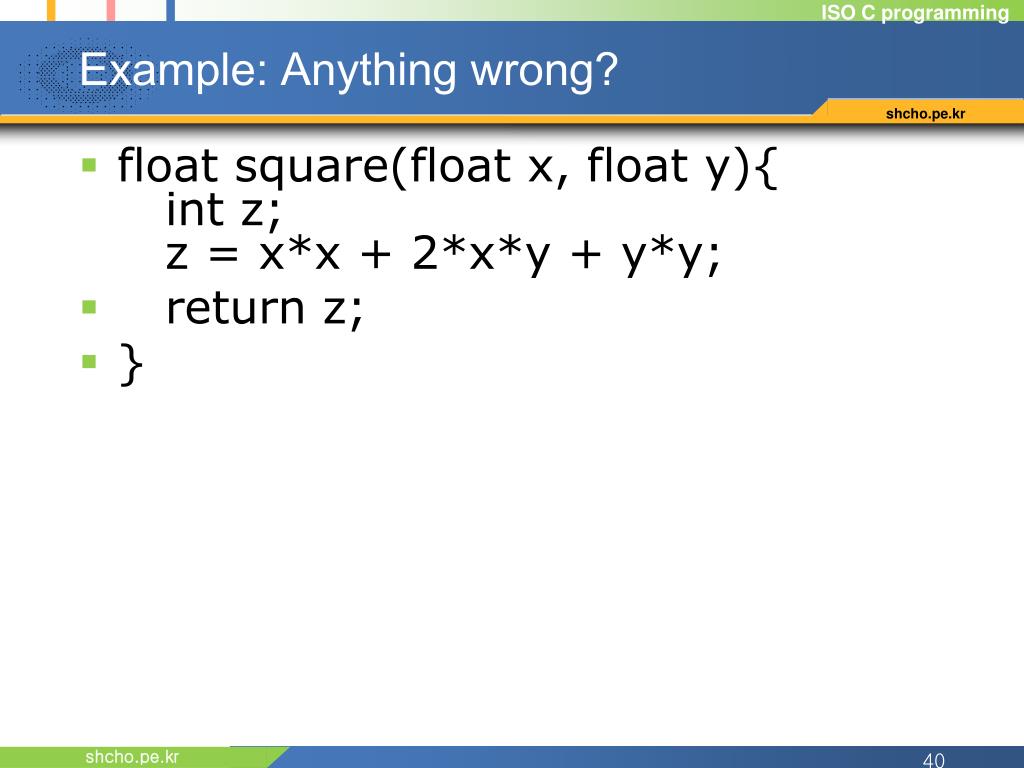 ISO C programming

Example: Anything wrong?

shcho.pe.kr

float square(float x, float y){
int z;
z = x*x + 2*x*y + y*y;

return z;

}

shcho.pe.kr

40